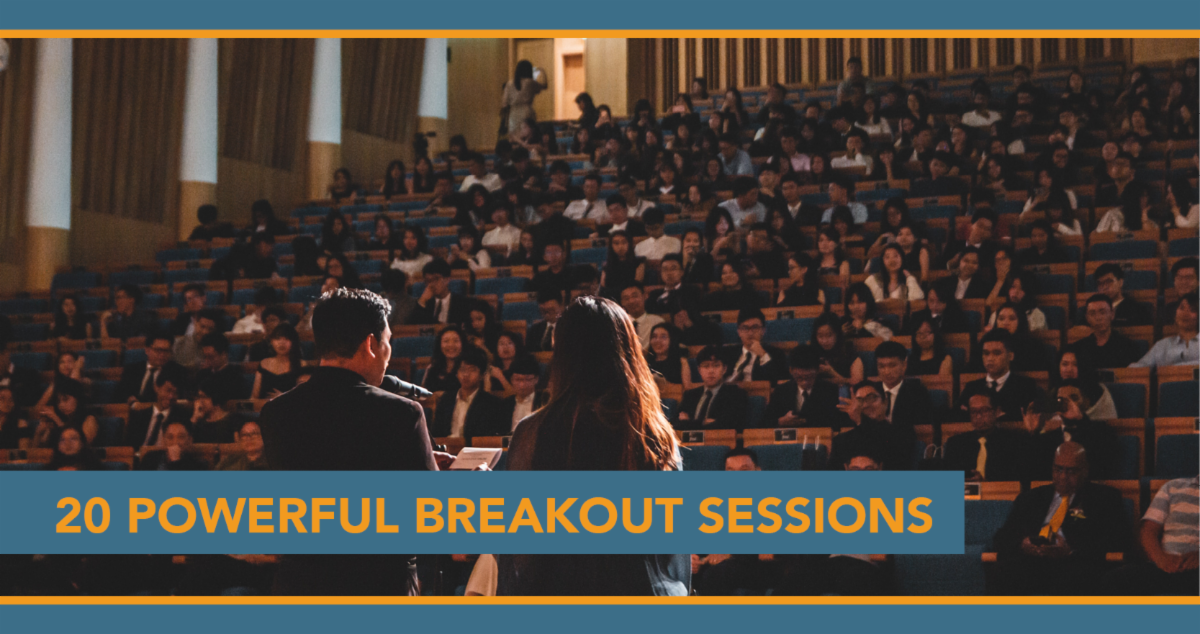 20 POWERFUL BREAKOUT SESSIONS